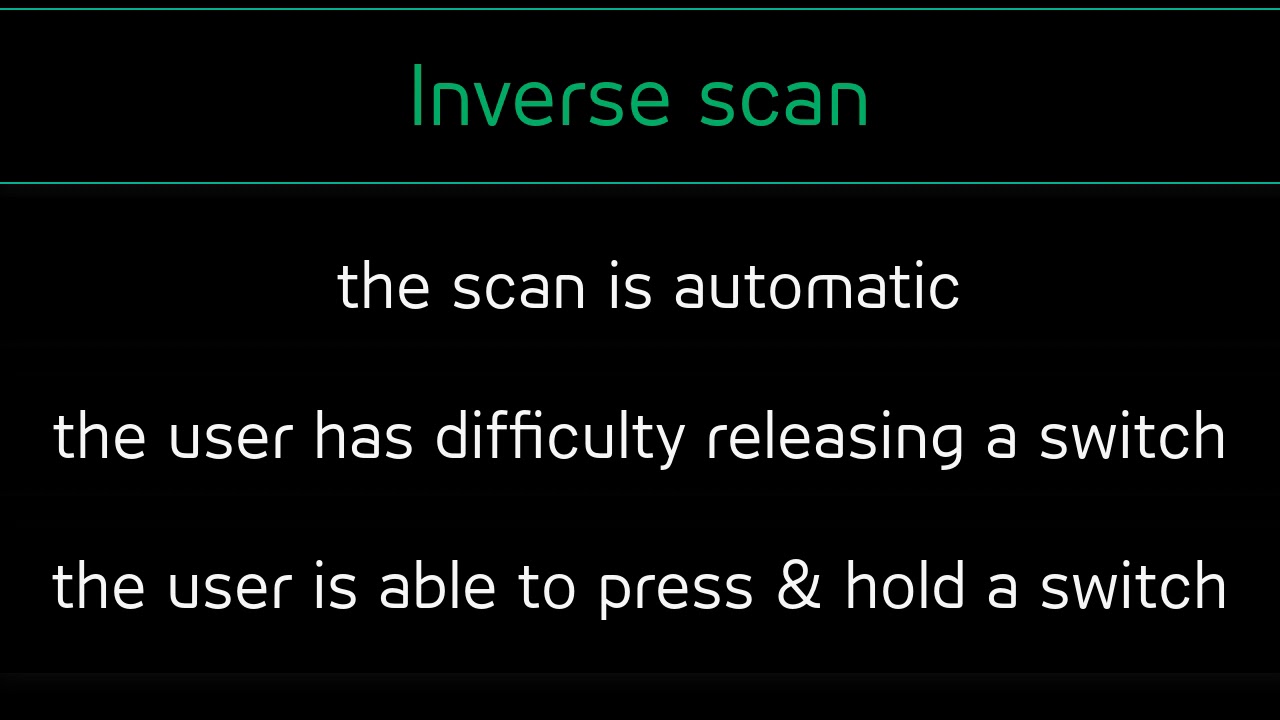 Inverse scan

the scan is automatic

the user has difficulty releasing a switch

the user is able to press & hold a switch